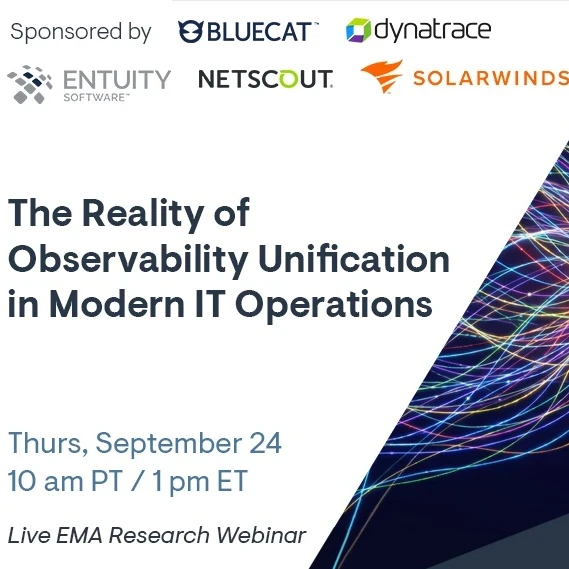 Sponsored by BLUECAT™ dynatrace

ENTUITY SOFTWARE™ NETSCOUT. SOLARWINDS

The Reality of Observability Unification in Modern IT Operations

Thurs, September 24
10 am PT / 1 pm ET

Live EMA Research Webinar